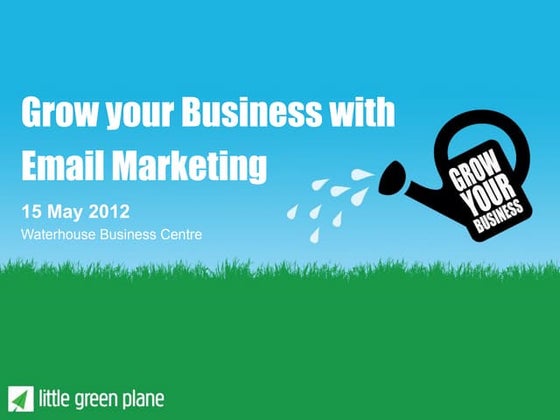 Grow your Business with Email Marketing

15 May 2012
Waterhouse Business Centre

GROW YOUR BUSINESS

little green plane